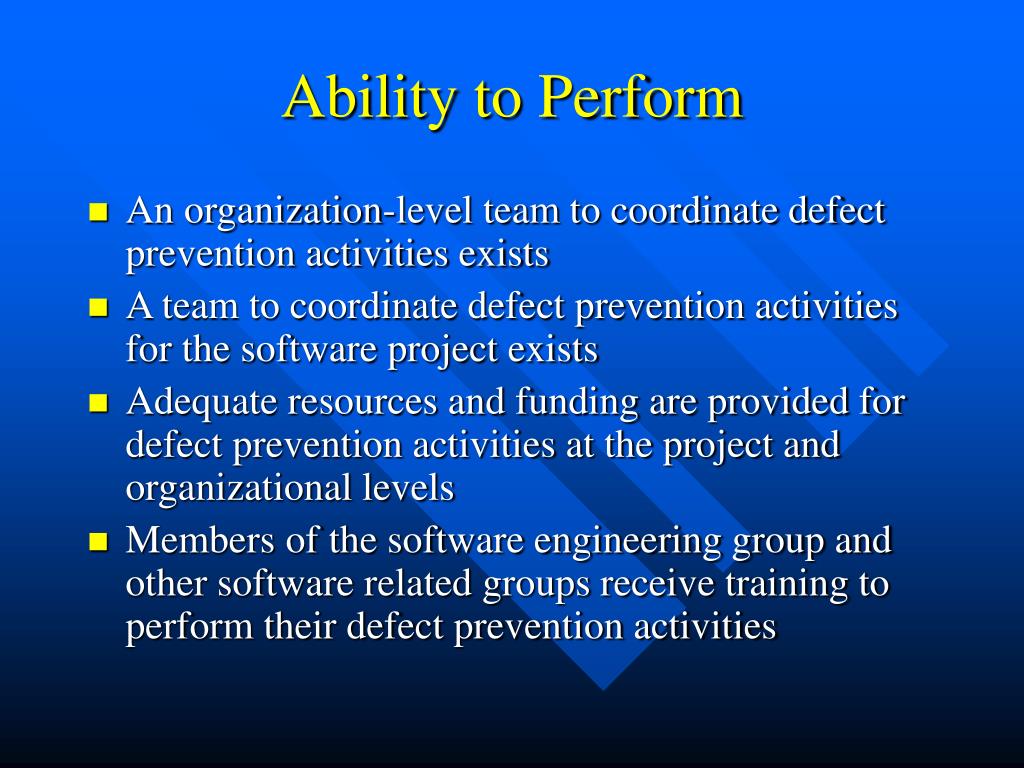 Ability to Perform

- An organization-level team to coordinate defect prevention activities exists
- A team to coordinate defect prevention activities for the software project exists
- Adequate resources and funding are provided for defect prevention activities at the project and organizational levels
- Members of the software engineering group and other software related groups receive training to perform their defect prevention activities